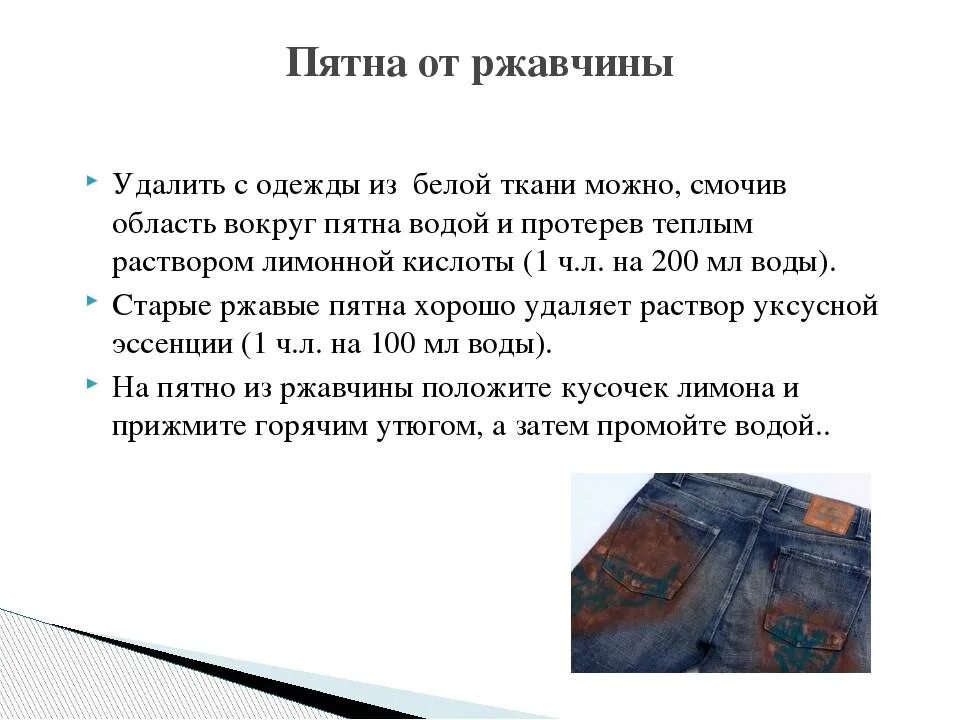 Пятна от ржавчины

Удалить с одежды из белой ткани можно, смочив область вокруг пятна водой и протерев теплым раствором лимонной кислоты (1 ч.л. на 200 мл воды).

Старые ржавые пятна хорошо удаляет раствор уксусной эссенции (1 ч.л. на 100 мл воды).

На пятно из ржавчины положите кусочек лимона и прижмите горячим утюгом, а затем промойте водой..